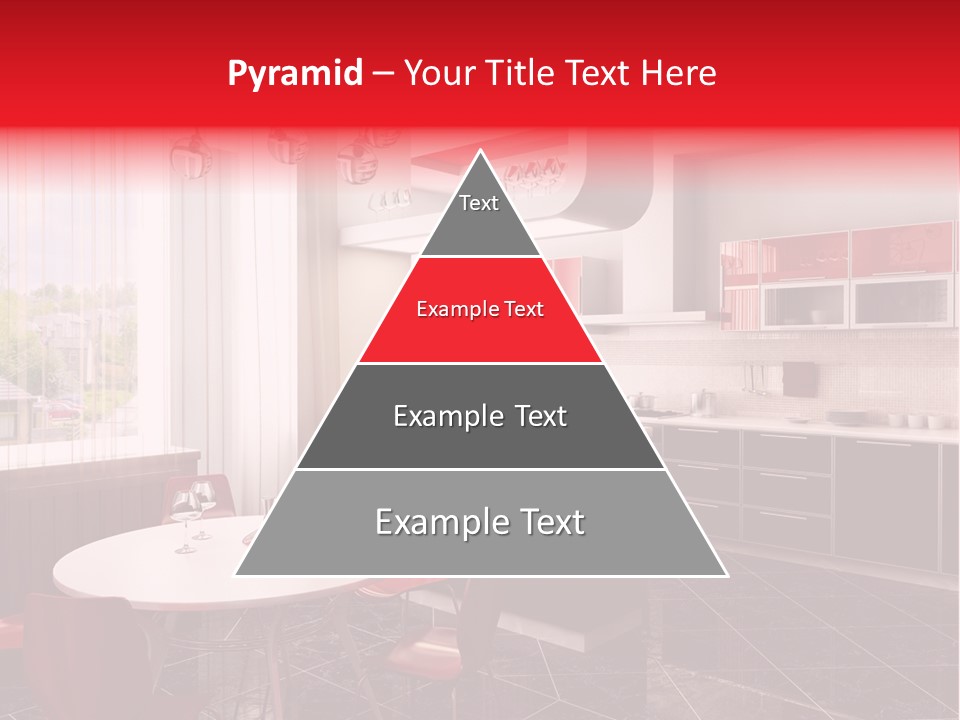 Pyramid – Your Title Text Here

Text

Example Text

Example Text

Example Text